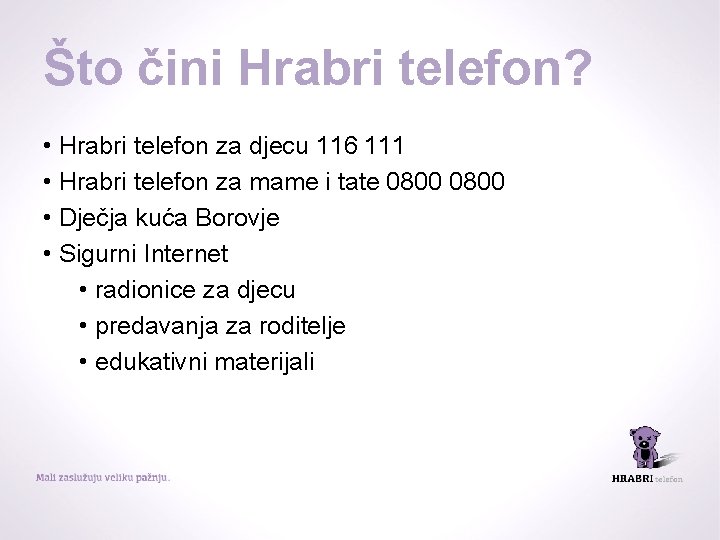 Što čini Hrabri telefon?

• Hrabri telefon za djecu 116 111
• Hrabri telefon za mame i tate 0800 0800
• Dječja kuća Borovje
• Sigurni Internet
  • radionice za djecu
  • predavanja za roditelje
  • edukativni materijali

Mali zaslužuju veliku pažnju.

HRABRI telefon